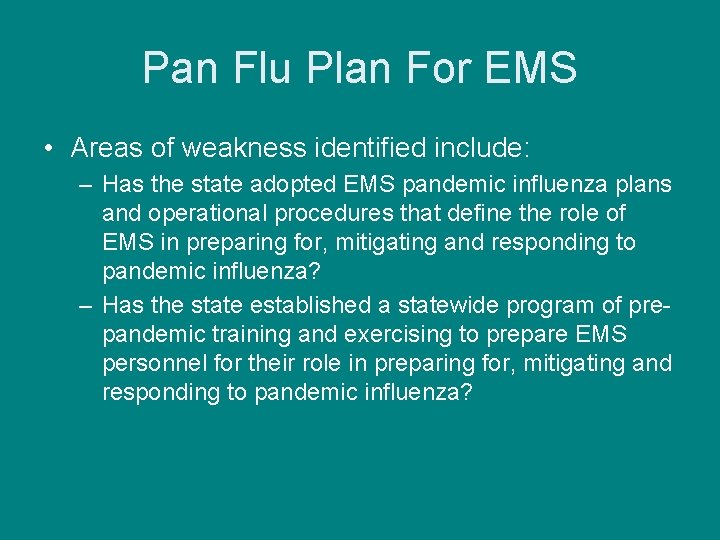 Pan Flu Plan For EMS

• Areas of weakness identified include:

– Has the state adopted EMS pandemic influenza plans and operational procedures that define the role of EMS in preparing for, mitigating and responding to pandemic influenza?

– Has the state established a statewide program of pre-pandemic training and exercising to prepare EMS personnel for their role in preparing for, mitigating and responding to pandemic influenza?